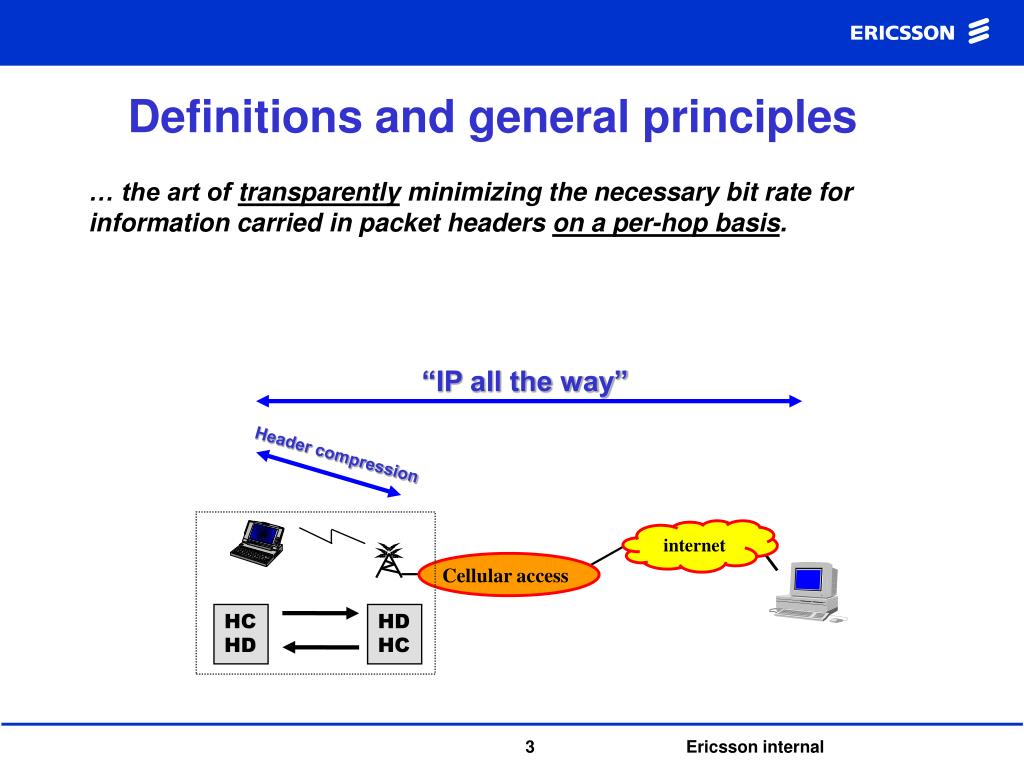 ERICSSON

Definitions and general principles

… the art of transparently minimizing the necessary bit rate for information carried in packet headers on a per-hop basis.

“IP all the way”

Header compression

internet

Cellular access

HC
HD

HD
HC

3

Ericsson internal